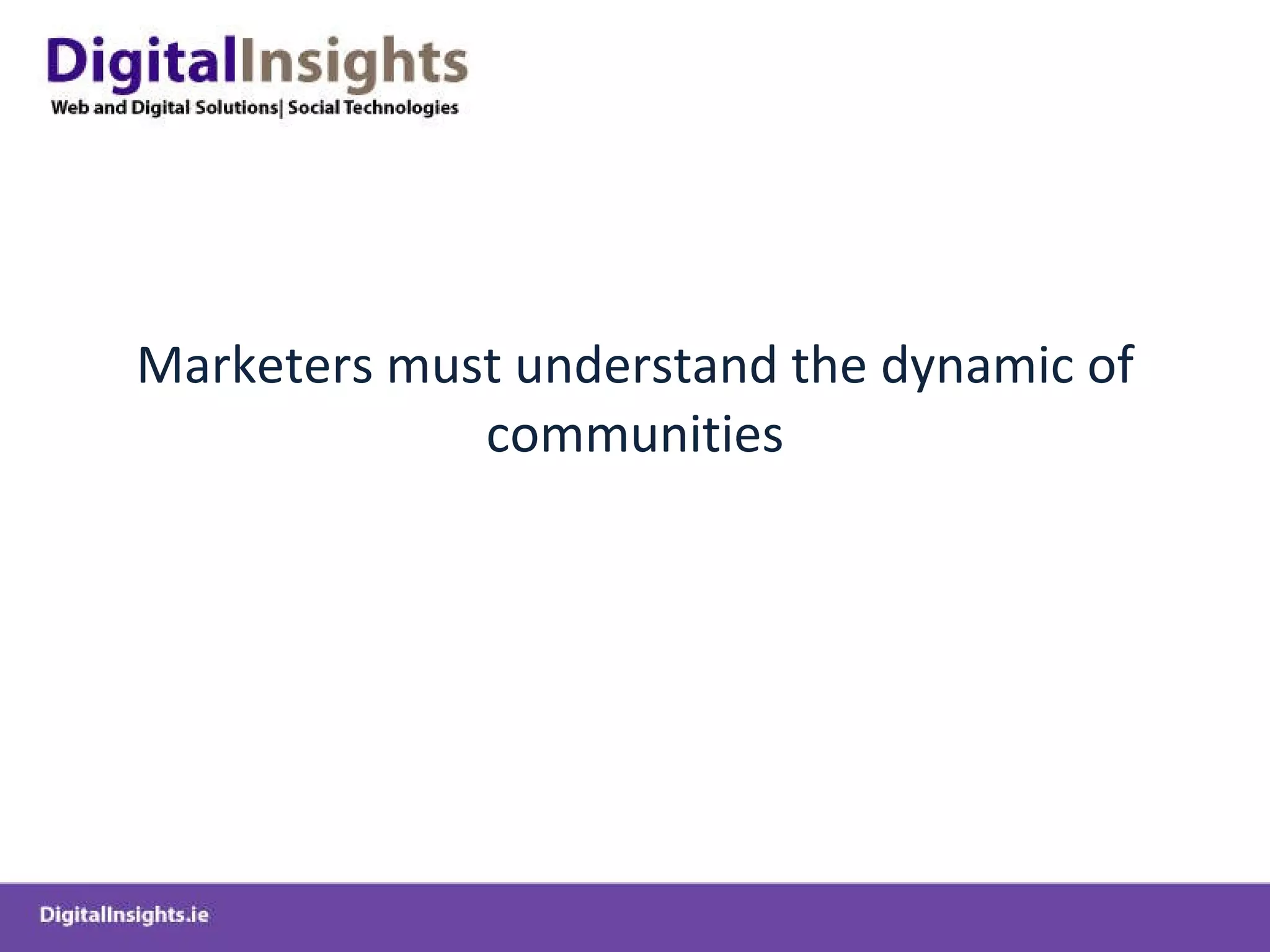 DigitalInsights
Web and Digital Solutions| Social Technologies

Marketers must understand the dynamic of communities

DigitalInsights.ie